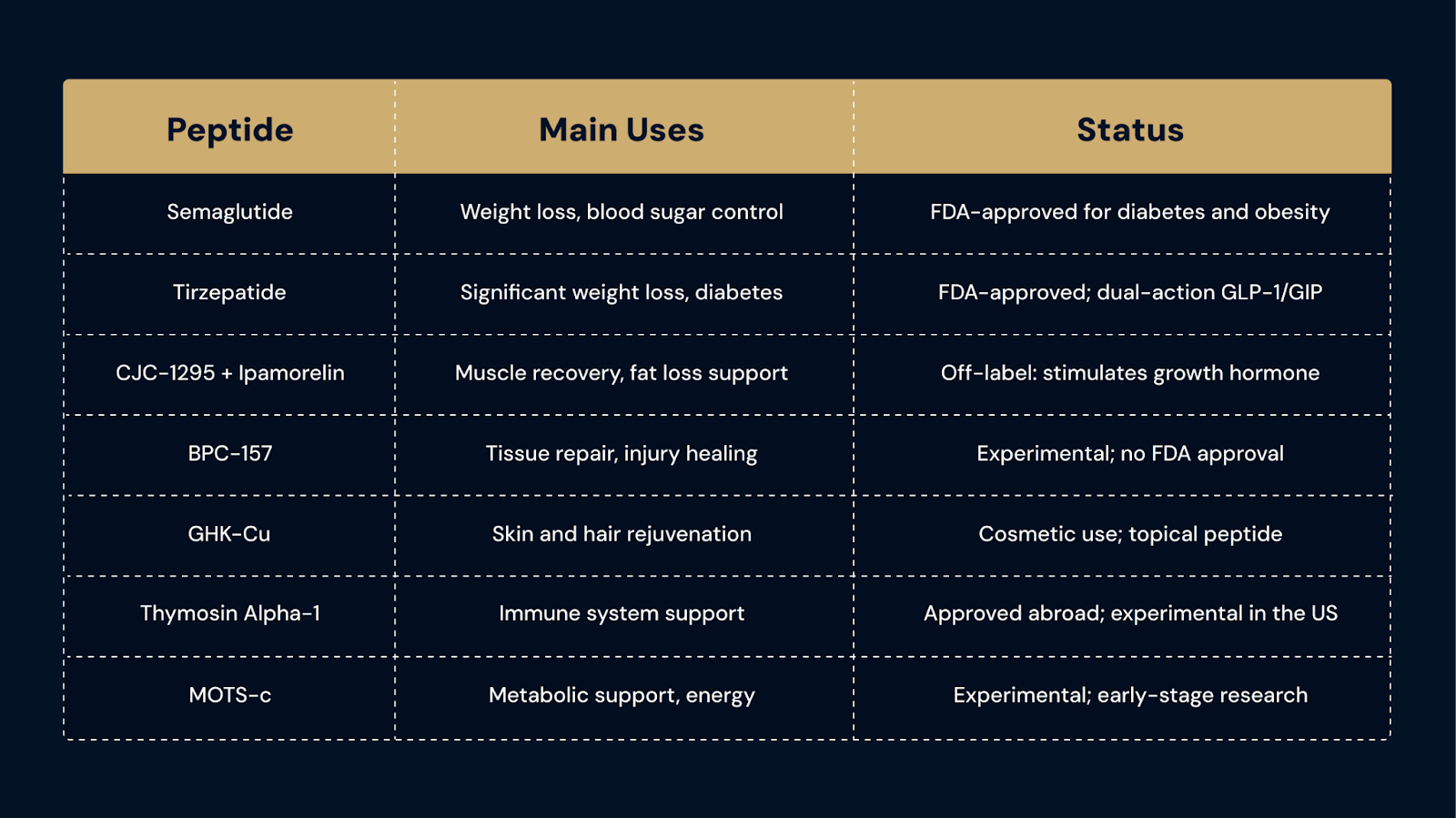 | Peptide | Main Uses | Status |
|---|---|---|
| Semaglutide | Weight loss, blood sugar control | FDA-approved for diabetes and obesity |
| Tirzepatide | Significant weight loss, diabetes | FDA-approved; dual-action GLP-1/GIP |
| CJC-1295 + Ipamorelin | Muscle recovery, fat loss support | Off-label: stimulates growth hormone |
| BPC-157 | Tissue repair, injury healing | Experimental; no FDA approval |
| GHK-Cu | Skin and hair rejuvenation | Cosmetic use; topical peptide |
| Thymosin Alpha-1 | Immune system support | Approved abroad; experimental in the US |
| MOTS-c | Metabolic support, energy | Experimental; early-stage research |